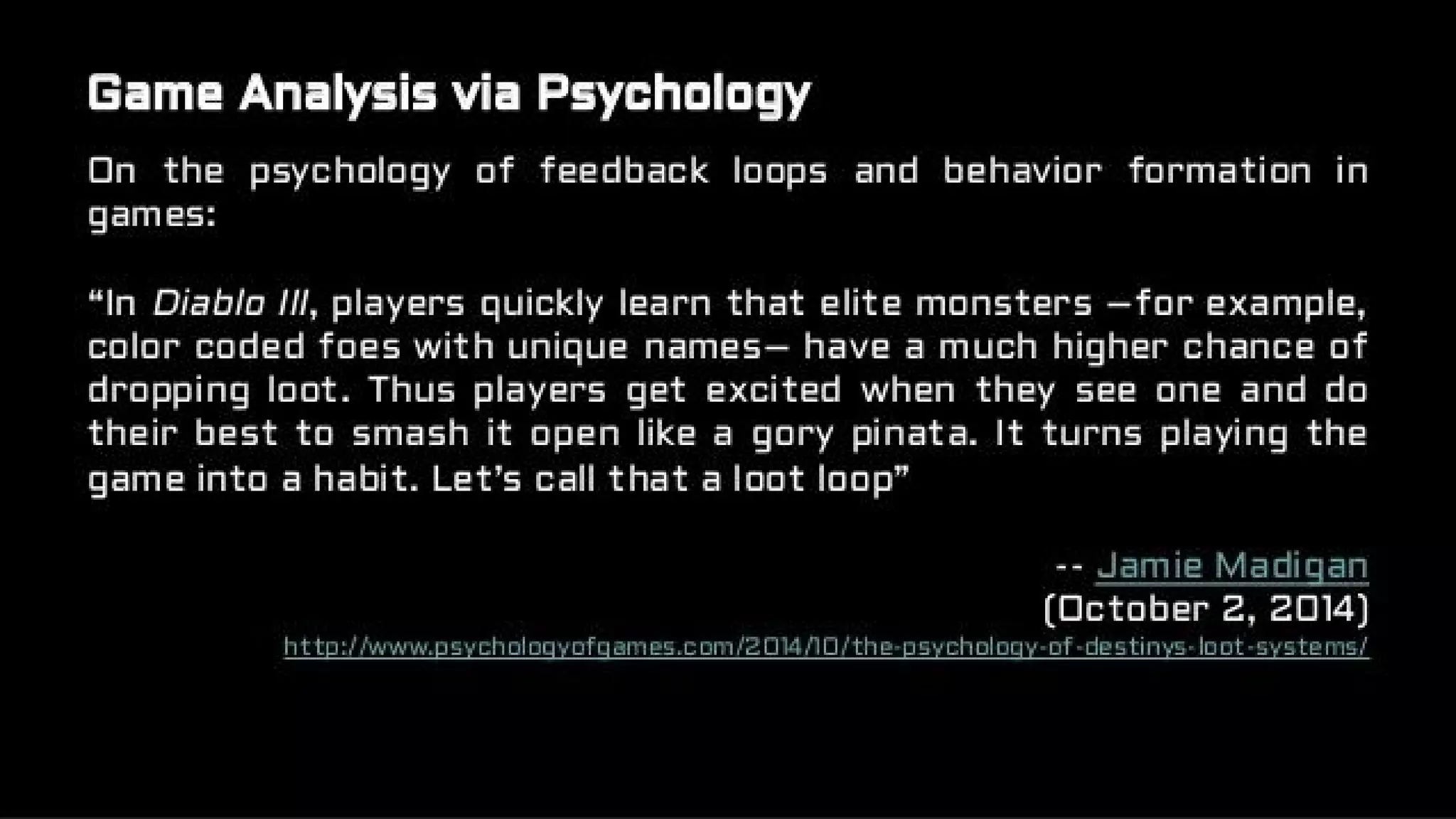 Game Analysis via Psychology

On the psychology of feedback loops and behavior formation in games:

“In Diablo III, players quickly learn that elite monsters —for example, color coded foes with unique names— have a much higher chance of dropping loot. Thus players get excited when they see one and do their best to smash it open like a gory pinata. It turns playing the game into a habit. Let’s call that a loot loop”

-- Jamie Madigan
(October 2, 2014)
http://www.psychologyofgames.com/2014/10/the-psychology-of-destinys-loot-systems/